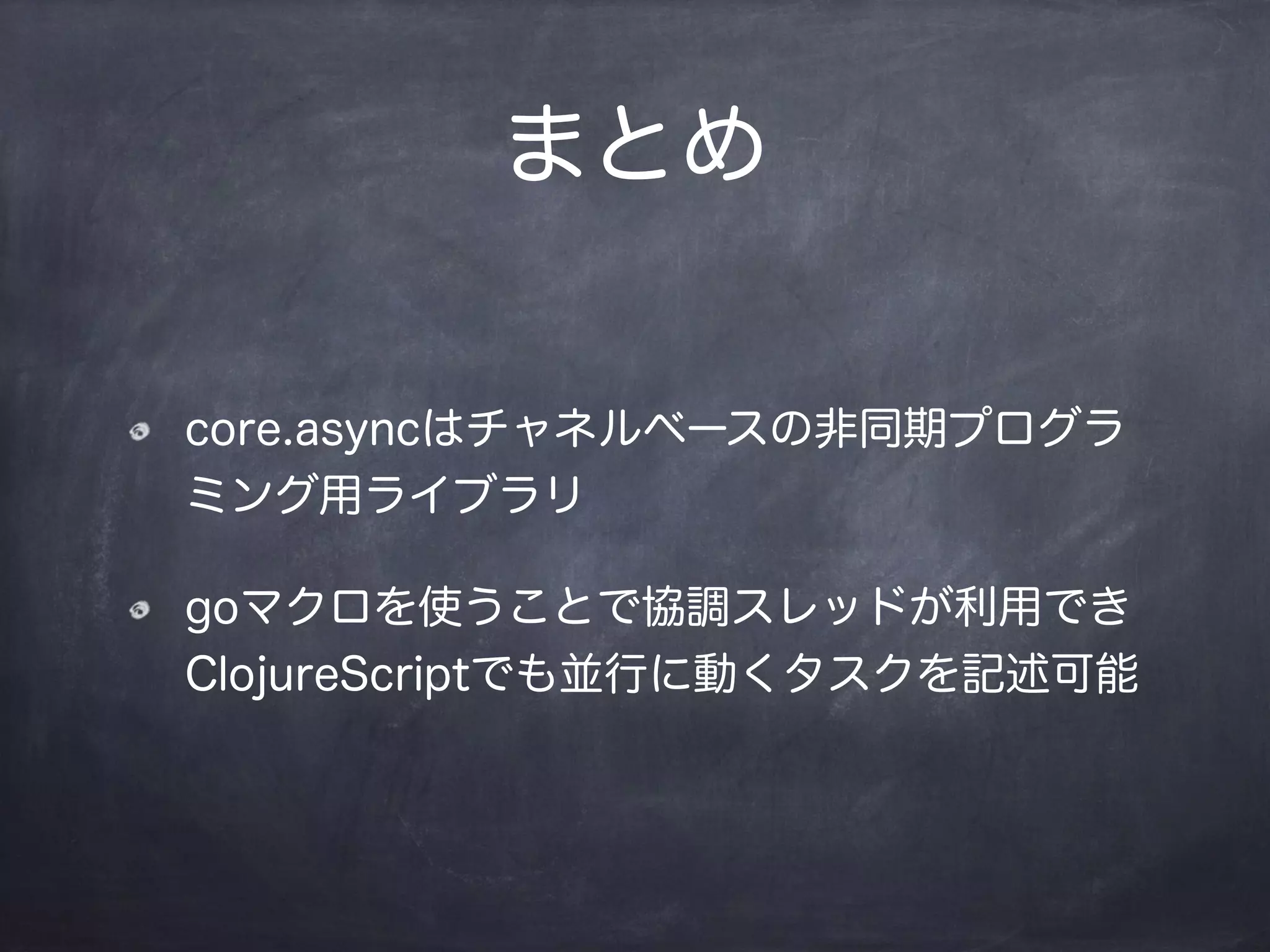 まとめ

core.asyncはチャネルベースの非同期プログラミング用ライブラリ

goマクロを使うことで協調スレッドが利用できClojureScriptでも並行に動くタスクを記述可能